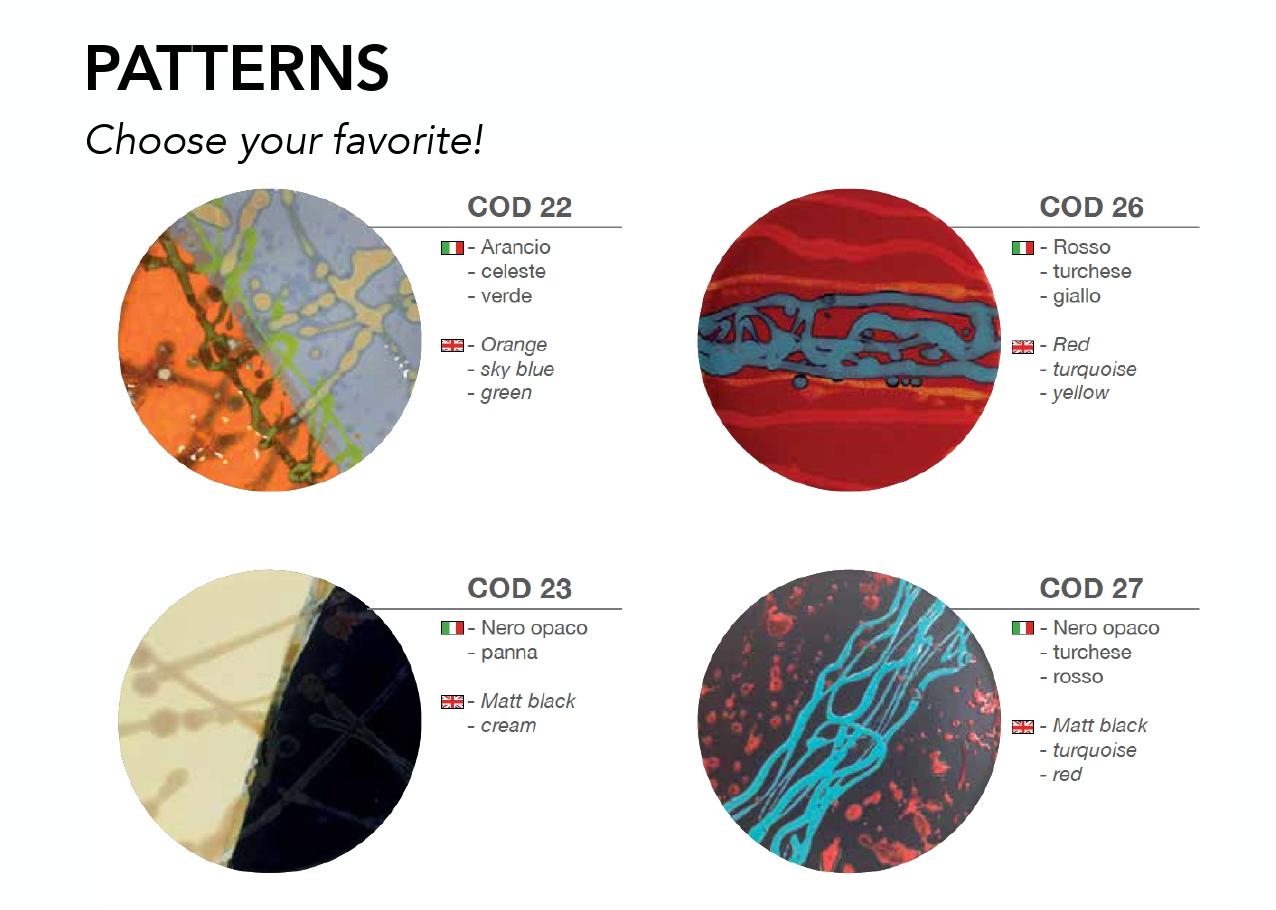 PATTERNS

Choose your favorite!

COD 22

- Arancio
- celeste
- verde

- Orange
- sky blue
- green

COD 26

- Rosso
- turchese
- giallo

- Red
- turquoise
- yellow

COD 23

- Nero opaco
- panna

- Matt black
- cream

COD 27

- Nero opaco
- turchese
- rosso

- Matt black
- turquoise
- red